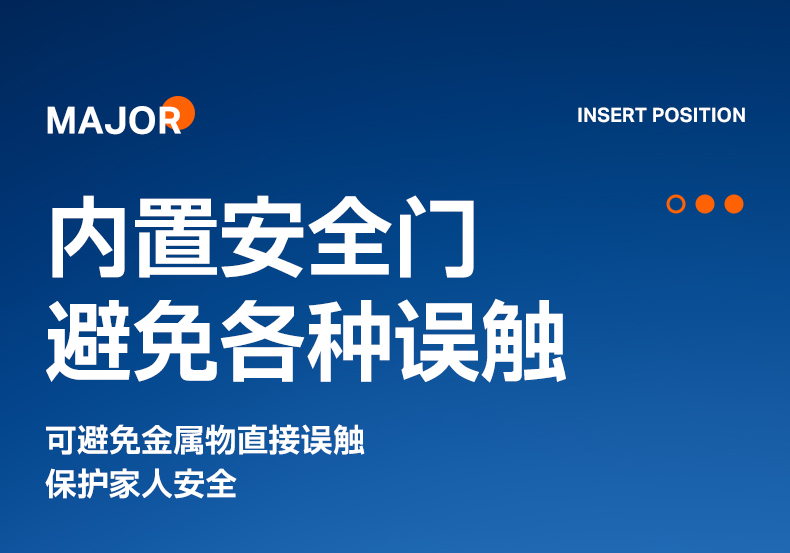 MAJOR

INSERT POSITION

内置安全门
避免各种误触

可避免金属物直接误触
保护家人安全